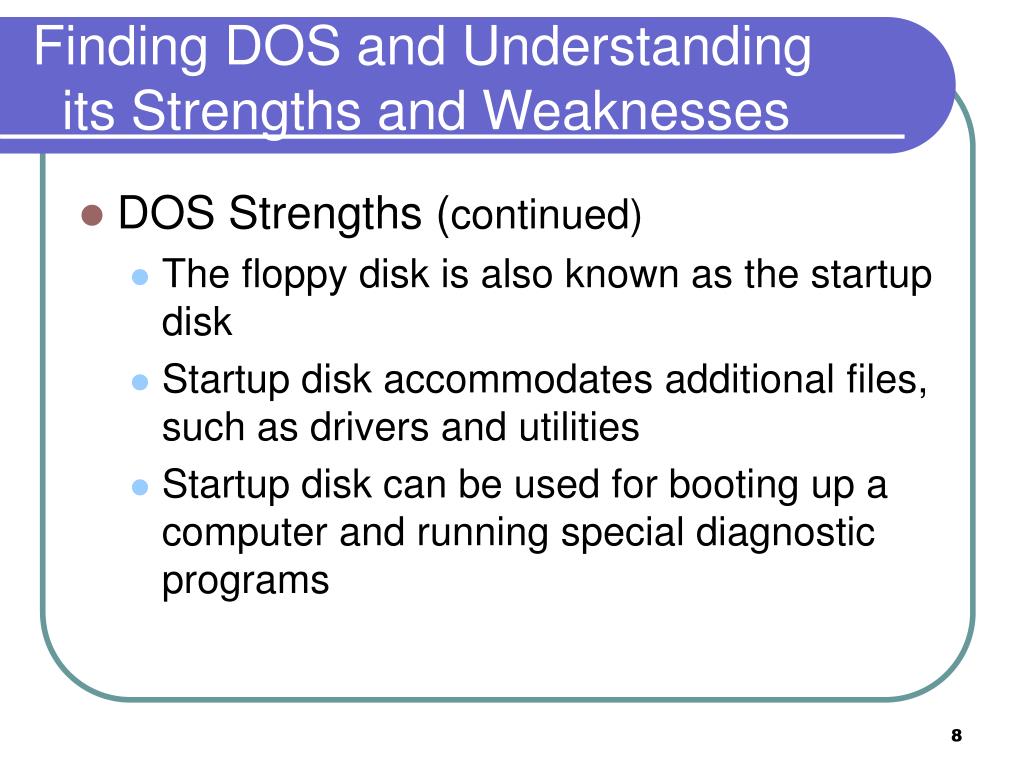 Finding DOS and Understanding its Strengths and Weaknesses

DOS Strengths (continued)

The floppy disk is also known as the startup disk

Startup disk accommodates additional files, such as drivers and utilities

Startup disk can be used for booting up a computer and running special diagnostic programs

8